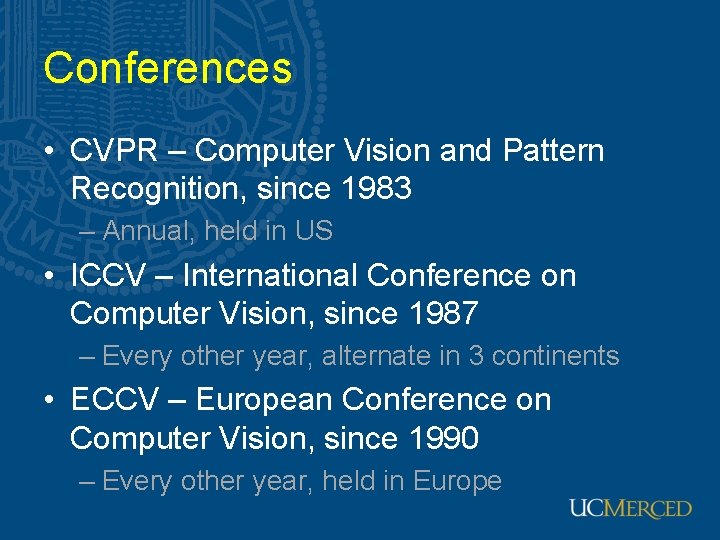 Conferences

• CVPR – Computer Vision and Pattern Recognition, since 1983
– Annual, held in US
• ICCV – International Conference on Computer Vision, since 1987
– Every other year, alternate in 3 continents
• ECCV – European Conference on Computer Vision, since 1990
– Every other year, held in Europe

UCMERCED